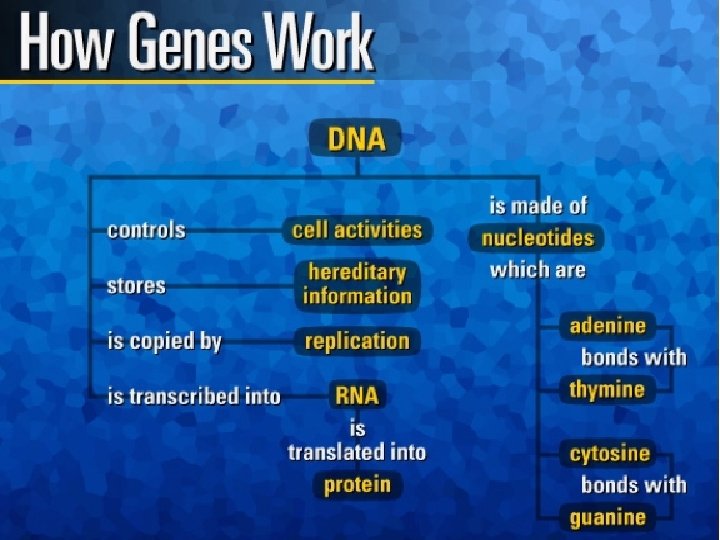 How Genes Work

DNA

controls cell activities

stores hereditary information

is copied by replication

is transcribed into RNA

is translated into

protein

is made of

nucleotides

which are

adenine

bonds with

thymine

cytosine

bonds with

guanine